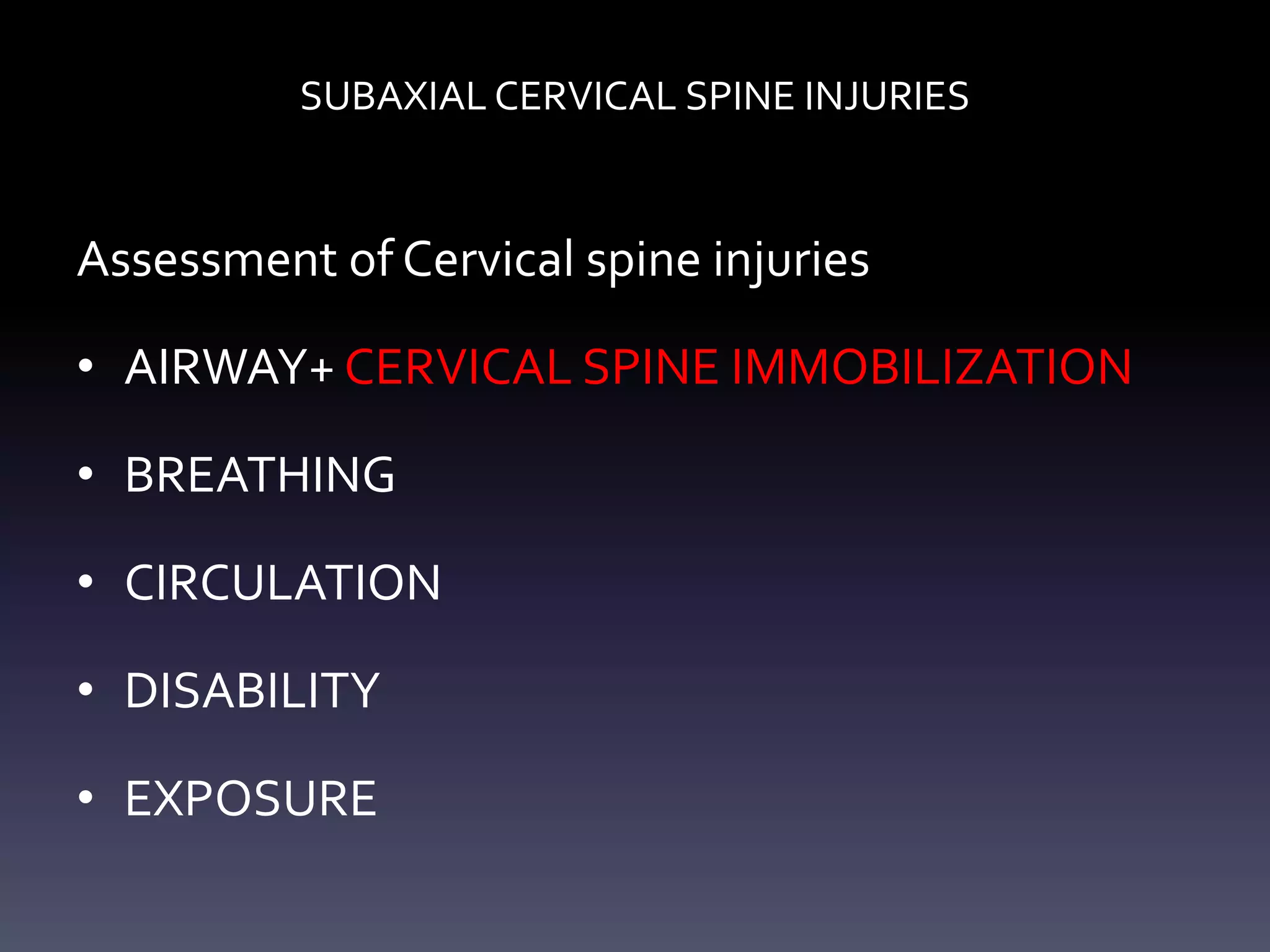 SUBAXIAL CERVICAL SPINE INJURIES

Assessment of Cervical spine injuries

• AIRWAY+ CERVICAL SPINE IMMOBILIZATION

• BREATHING

• CIRCULATION

• DISABILITY

• EXPOSURE